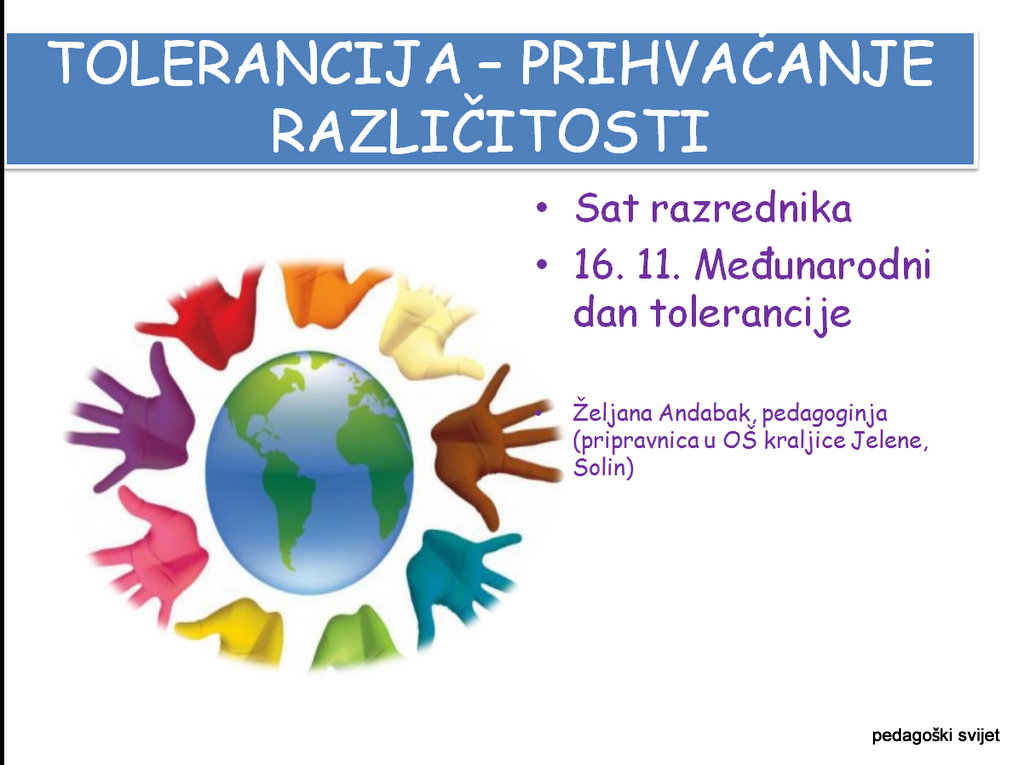 TOLERANCIJA – PRIHVAĆANJE RAZLIČITOSTI

• Sat razrednika
• 16. 11. Međunarodni dan tolerancije

• Željana Andabak, pedagoginja (pripravnica u OŠ kraljice Jelene, Solin)

pedagoški svijet